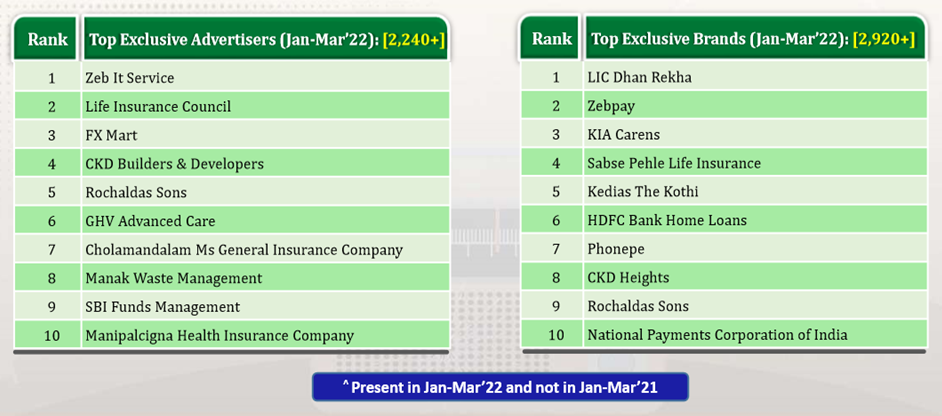 | Rank | Top Exclusive Advertisers (Jan-Mar'22): [2,240+] |
|---|---|
| 1 | Zeb It Service |
| 2 | Life Insurance Council |
| 3 | FX Mart |
| 4 | CKD Builders & Developers |
| 5 | Rochaldas Sons |
| 6 | GHV Advanced Care |
| 7 | Cholamandalam Ms General Insurance Company |
| 8 | Manak Waste Management |
| 9 | SBI Funds Management |
| 10 | Manipalcigna Health Insurance Company |

| Rank | Top Exclusive Brands (Jan-Mar'22): [2,920+] |
|---|---|
| 1 | LIC Dhan Rekha |
| 2 | Zebpay |
| 3 | KIA Carens |
| 4 | Sabse Pehle Life Insurance |
| 5 | Kedias The Kothi |
| 6 | HDFC Bank Home Loans |
| 7 | Phonepe |
| 8 | CKD Heights |
| 9 | Rochaldas Sons |
| 10 | National Payments Corporation of India |

^ Present in Jan-Mar'22 and not in Jan-Mar'21